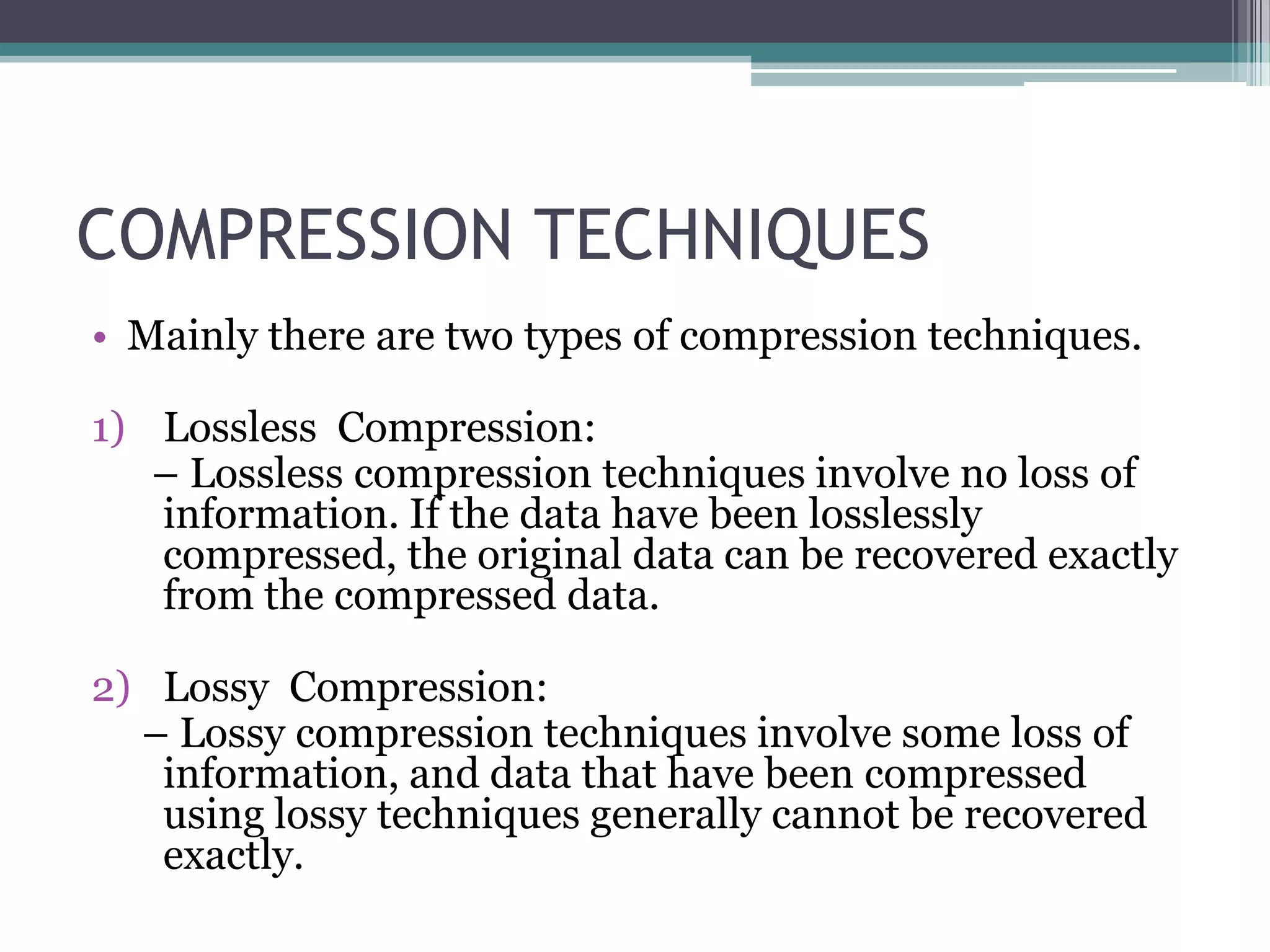 COMPRESSION TECHNIQUES

• Mainly there are two types of compression techniques.

1) Lossless Compression:
– Lossless compression techniques involve no loss of information. If the data have been losslessly compressed, the original data can be recovered exactly from the compressed data.

2) Lossy Compression:
– Lossy compression techniques involve some loss of information, and data that have been compressed using lossy techniques generally cannot be recovered exactly.